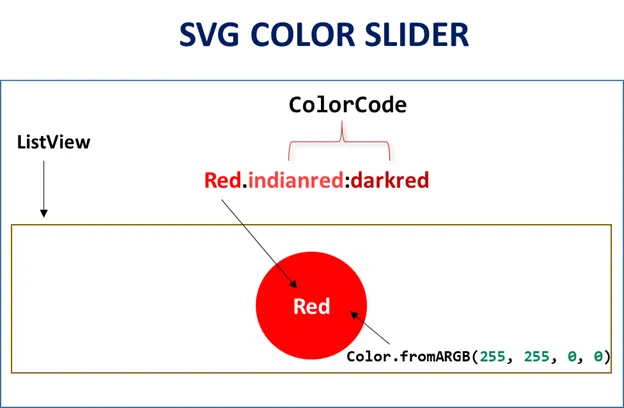 SVG COLOR SLIDER

ColorCode

ListView

Red.indianred:darkred

Red

Color.fromARGB(255, 255, 0, 0)